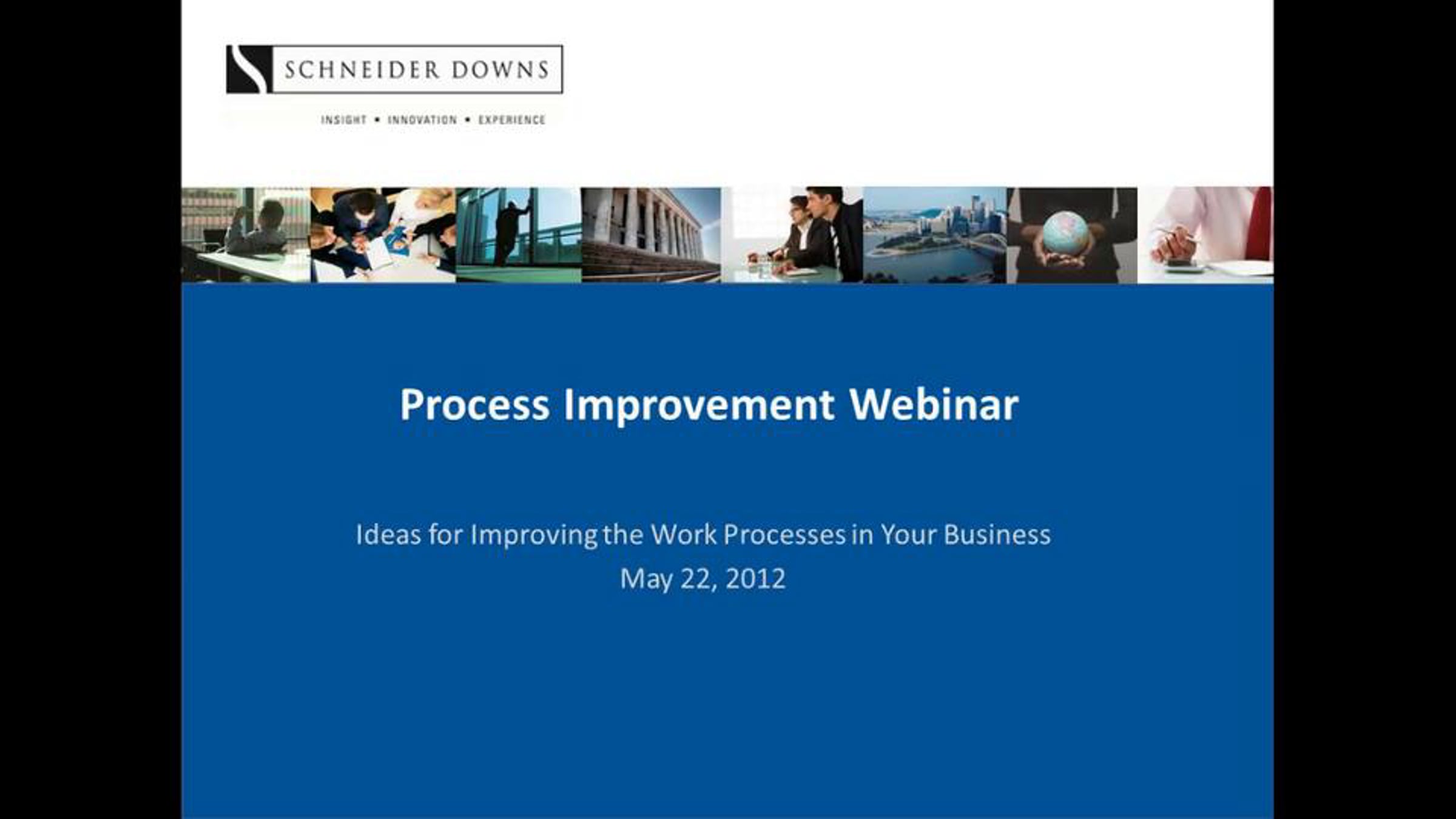 SCHNEIDER DOWNS

INSIGHT • INNOVATION • EXPERIENCE

Process Improvement Webinar

Ideas for Improving the Work Processes in Your Business
May 22, 2012